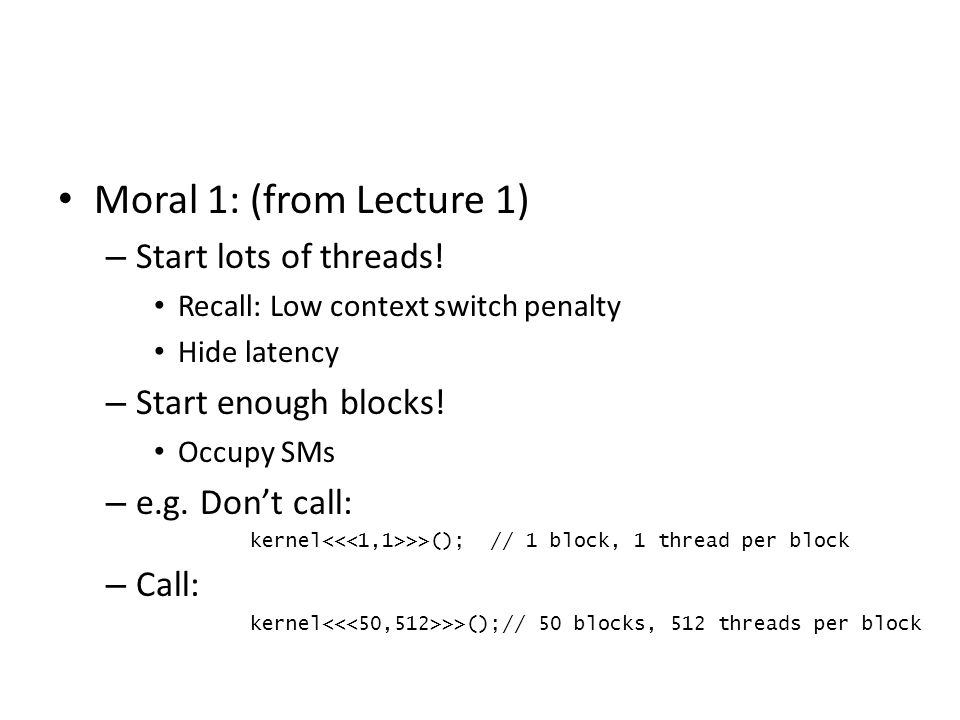 • Moral 1: (from Lecture 1)

– Start lots of threads!

• Recall: Low context switch penalty

• Hide latency

– Start enough blocks!

• Occupy SMs

– e.g. Don't call:

kernel<<<1,1>>>(); // 1 block, 1 thread per block

– Call:

kernel<<<50,512>>>();// 50 blocks, 512 threads per block